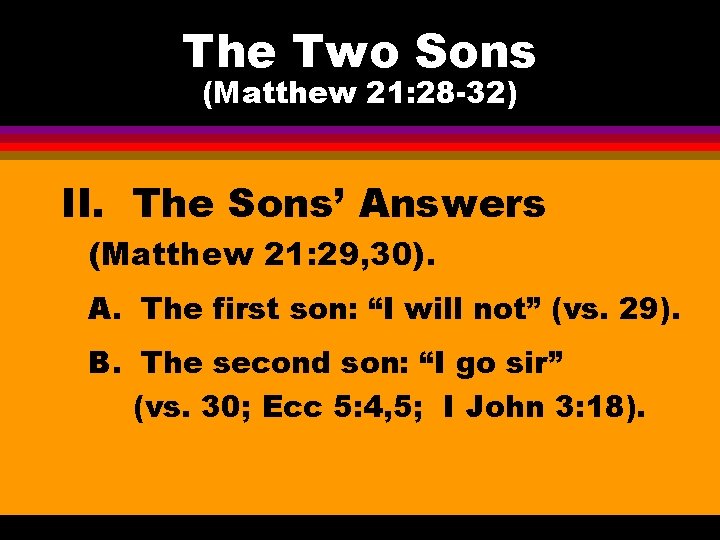 The Two Sons
(Matthew 21:28-32)

II. The Sons’ Answers (Matthew 21:29,30).

A. The first son: “I will not” (vs. 29).

B. The second son: “I go sir” (vs. 30; Ecc 5:4,5; I John 3:18).